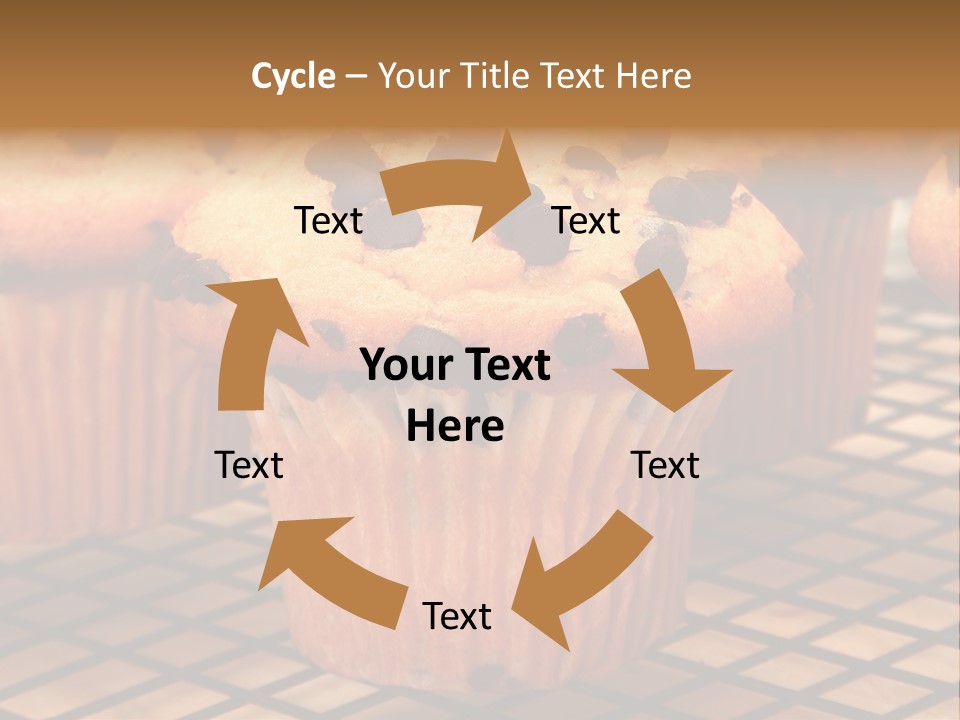 Cycle – Your Title Text Here

Text

Text

Your Text Here

Text

Text

Text